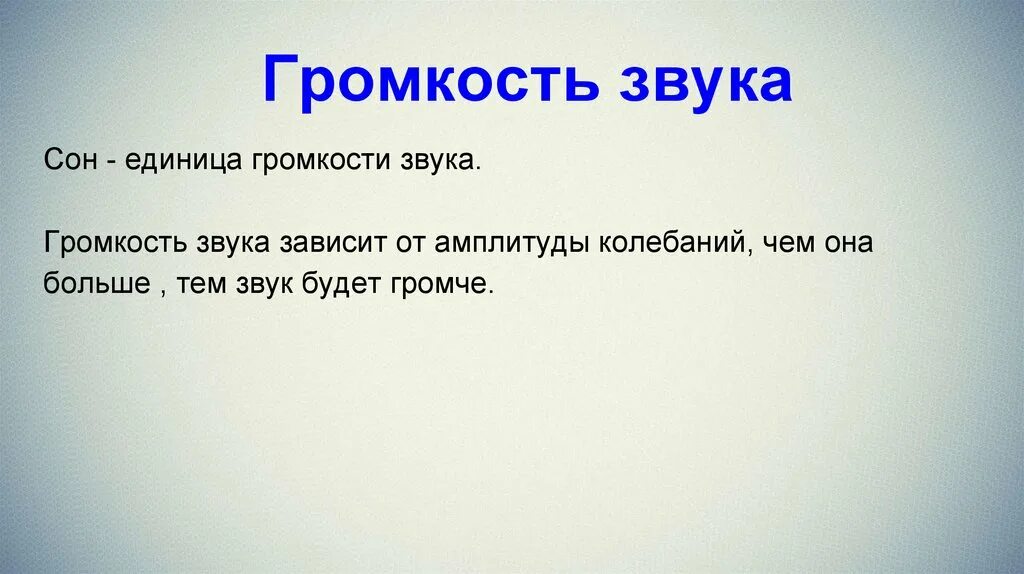 Громкость звука

Сон - единица громкости звука.

Громкость звука зависит от амплитуды колебаний, чем она больше , тем звук будет громче.